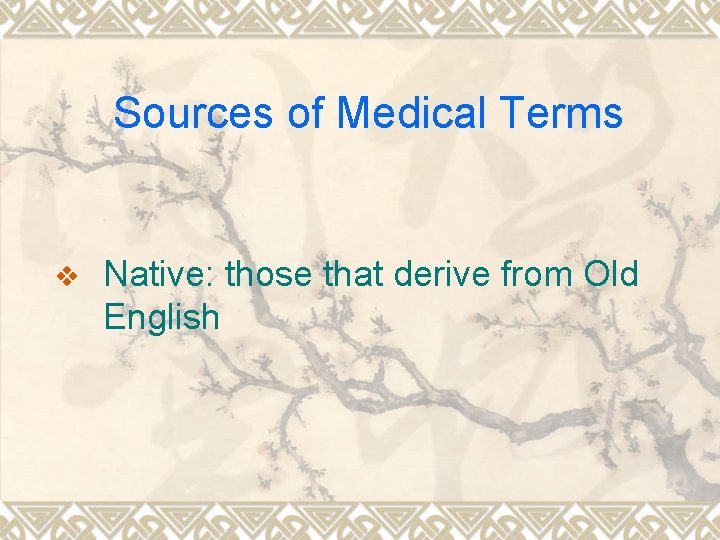 Sources of Medical Terms

❖ Native: those that derive from Old English